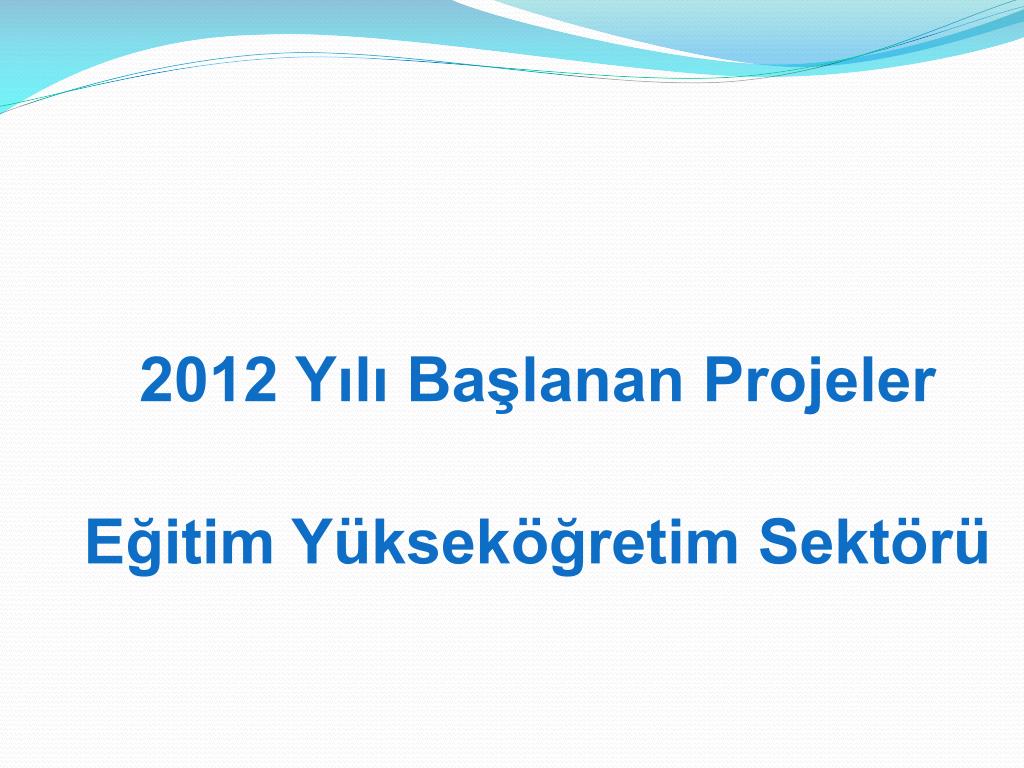 2012 Yılı Başlanan Projeler

Eğitim Yükseköğretim Sektörü